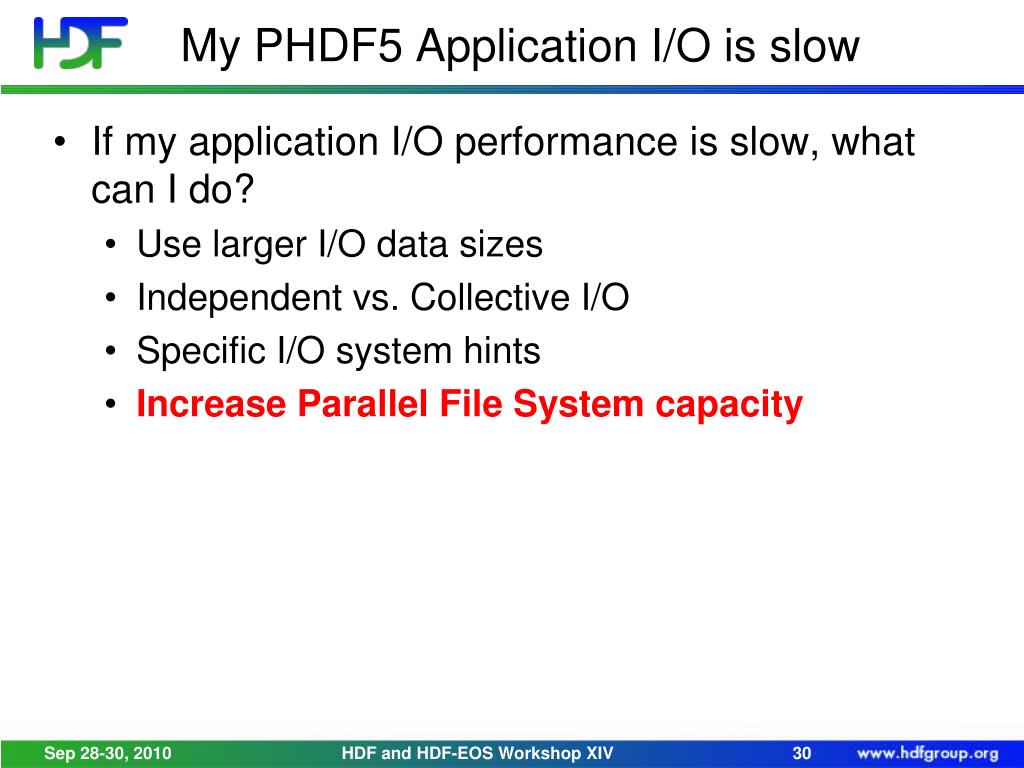 HDF My PHDF5 Application I/O is slow

• If my application I/O performance is slow, what can I do?
  • Use larger I/O data sizes
  • Independent vs. Collective I/O
  • Specific I/O system hints
  • Increase Parallel File System capacity

Sep 28-30, 2010 HDF and HDF-EOS Workshop XIV 30 www.hdfgroup.org